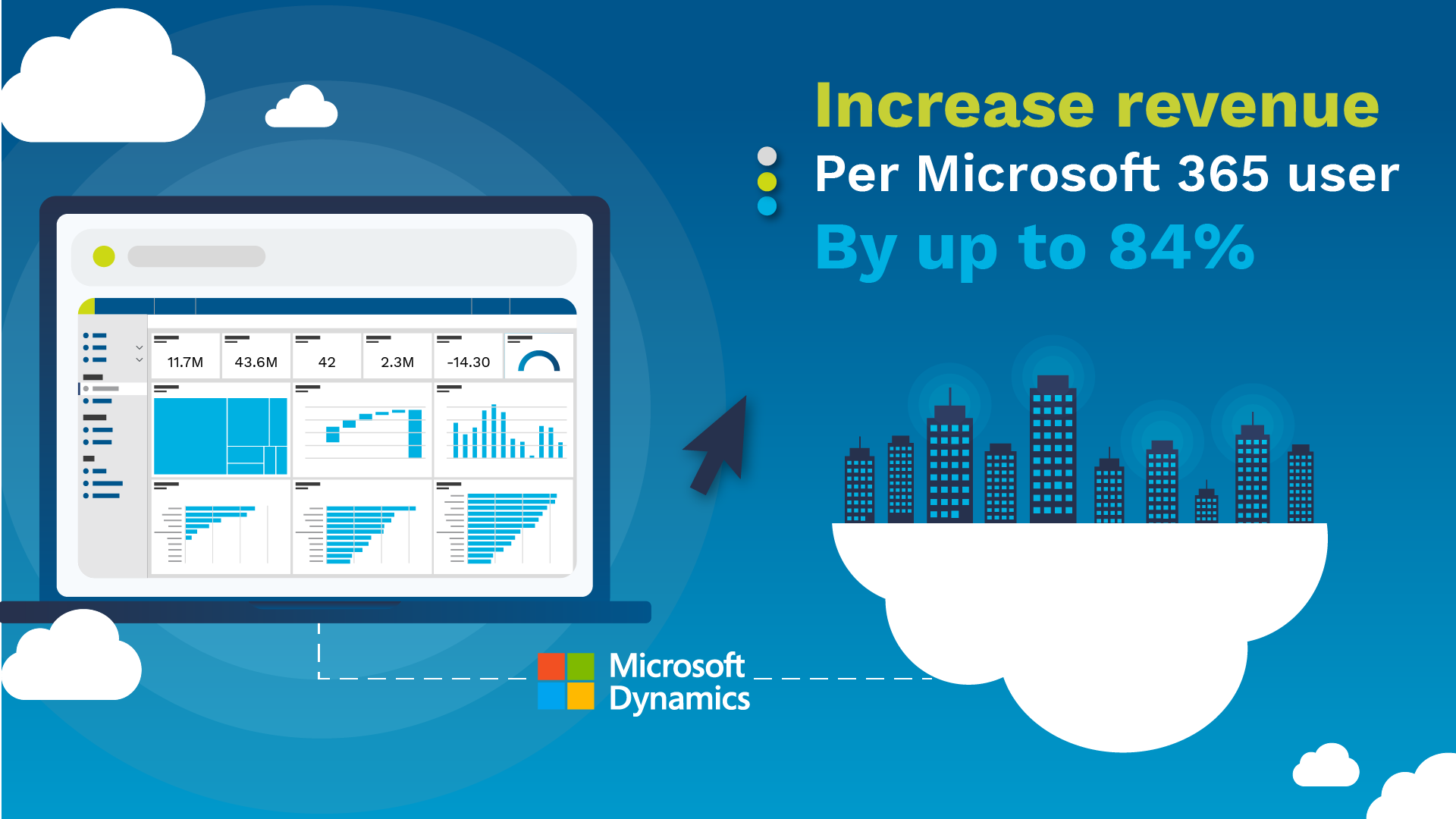 Increase revenue
Per Microsoft 365 user
By up to 84%

11.7M
43.6M
42
2.3M
-14.30

Microsoft
Dynamics